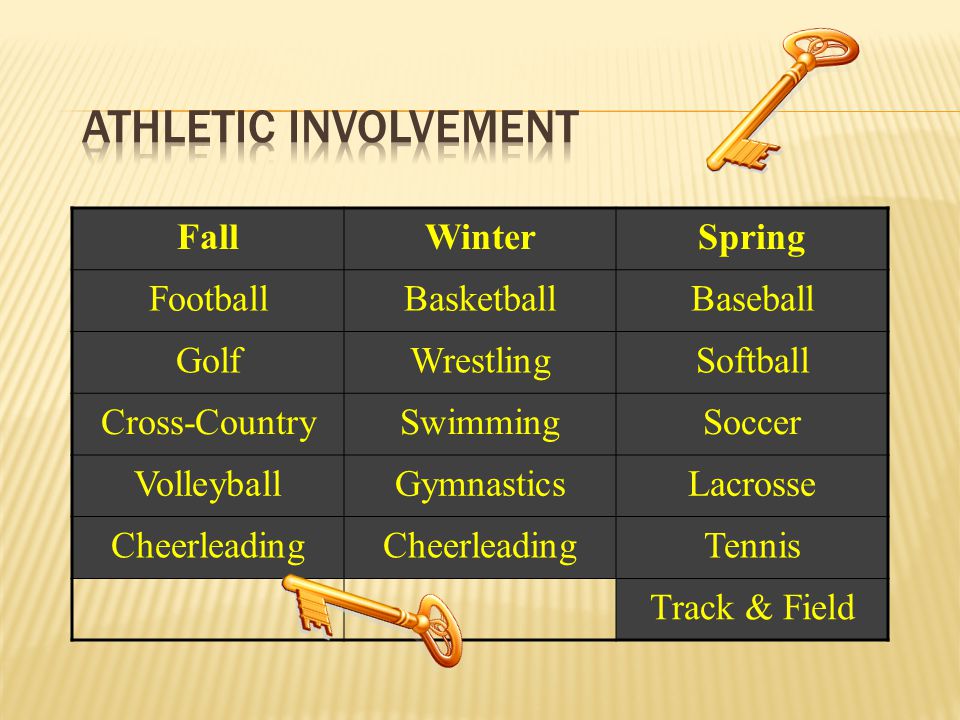 ATHLETIC INVOLVEMENT

| Fall | Winter | Spring |
|---|---|---|
| Football | Basketball | Baseball |
| Golf | Wrestling | Softball |
| Cross-Country | Swimming | Soccer |
| Volleyball | Gymnastics | Lacrosse |
| Cheerleading | Cheerleading | Tennis |
| | | Track & Field |